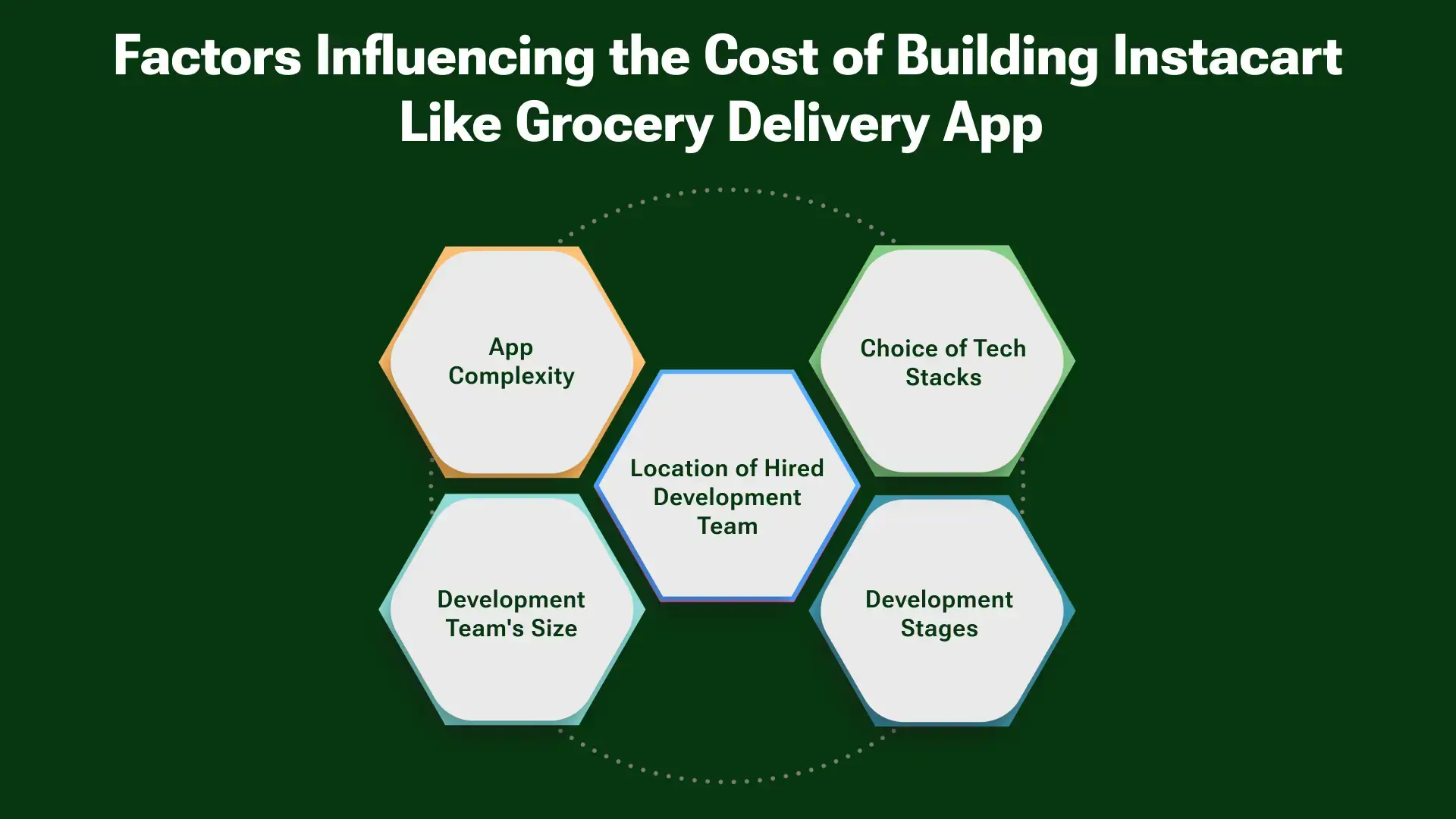 Factors Influencing the Cost of Building Instacart Like Grocery Delivery App

App Complexity

Choice of Tech Stacks

Location of Hired Development Team

Development Team's Size

Development Stages